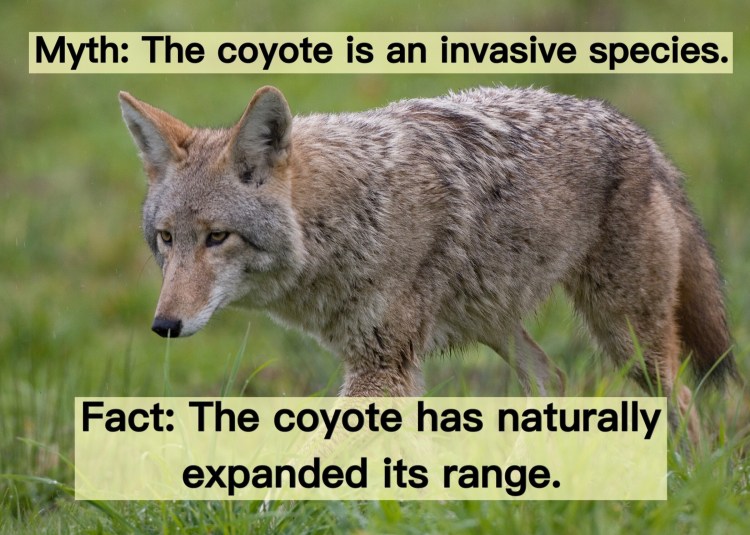 Myth: The coyote is an invasive species.

Fact: The coyote has naturally expanded its range.